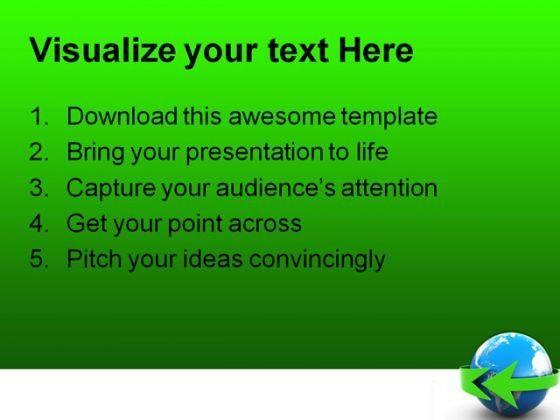 Visualize your text Here

1. Download this awesome template
2. Bring your presentation to life
3. Capture your audience's attention
4. Get your point across
5. Pitch your ideas convincingly